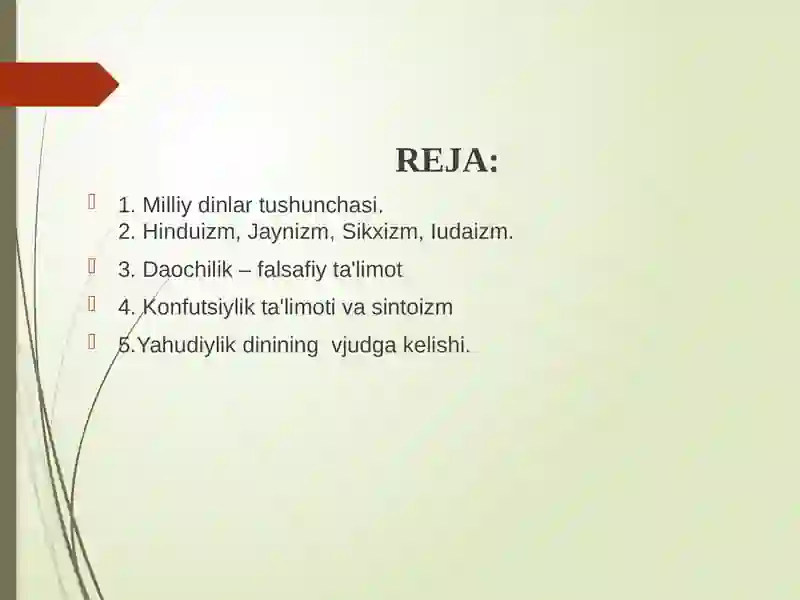 REJA:

1. Milliy dinlar tushunchasi.
2. Hinduizm, Jaynizm, Sikxizm, Iudaizm.

3. Daochilik – falsafiy ta'limot

4. Konfutsiylik ta'limoti va sintoizm

5.Yahudiylik dinining vjudga kelishi.